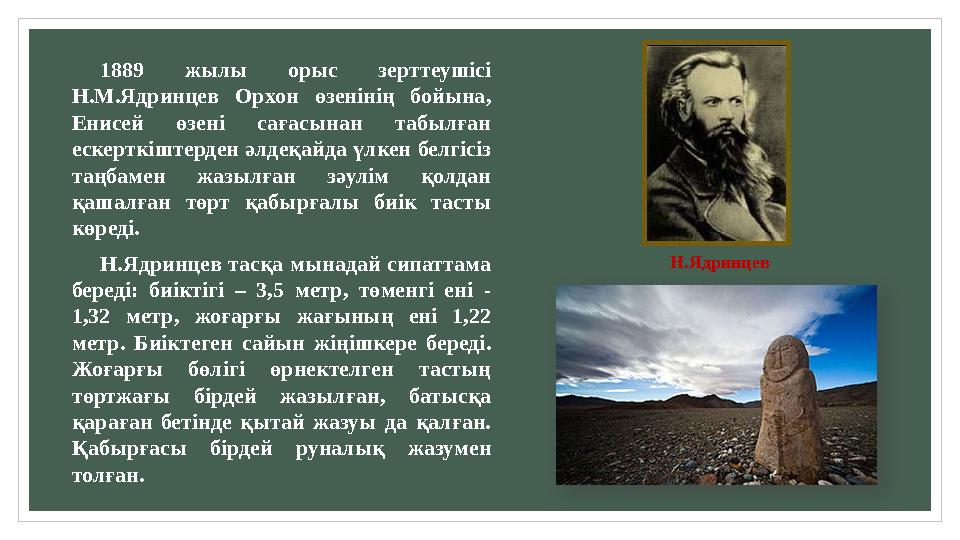 1889 жылы орыс зерттеушісі Н.М.Ядринцев Орхон өзенінің бойына, Енисей өзені сағасынан табылған ескерткіштерден әлдеқайда үлкен белгісіз таңбамен жазылған зәулім қолдан қашалған төрт қабырғалы биік тасты көреді.

Н.Ядринцев тасқа мынадай сипаттама береді: биіктігі – 3,5 метр, төменгі ені - 1,32 метр, жоғарғы жағының ені 1,22 метр. Биіктеген сайын жіңішкере береді. Жоғарғы бөлігі өрнектелген тастың төртжағы бірдей жазылған, батысқа қараған бетінде қытай жазуы да қалған. Қабырғасы бірдей руналық жазумен толған.

Н.Ядринцев